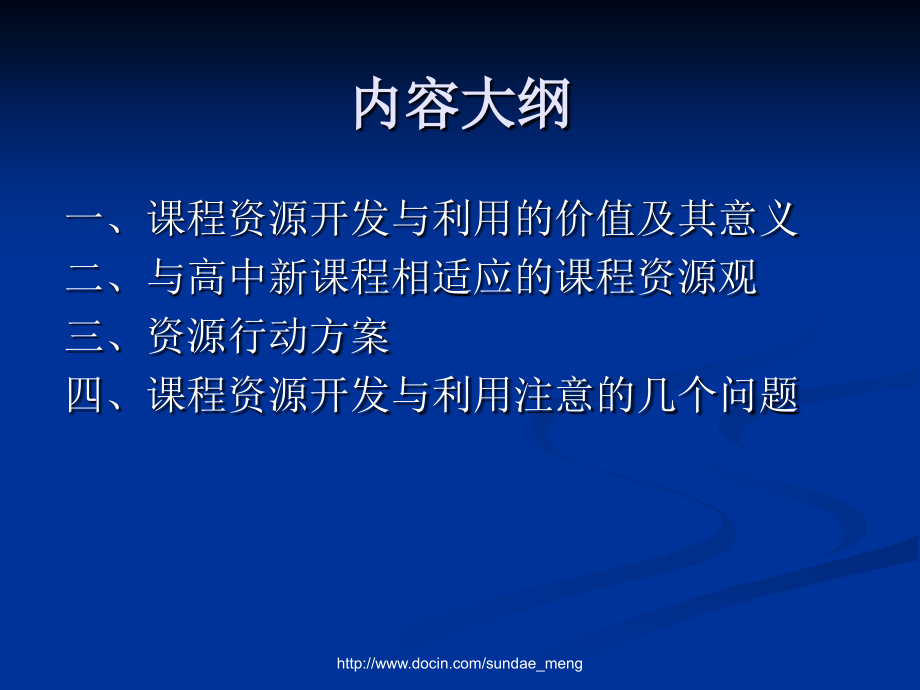 内容大纲

一、课程资源开发与利用的价值及其意义
二、与高中新课程相适应的课程资源观
三、资源行动方案
四、课程资源开发与利用注意的几个问题

http://www.docin.com/sundae_meng